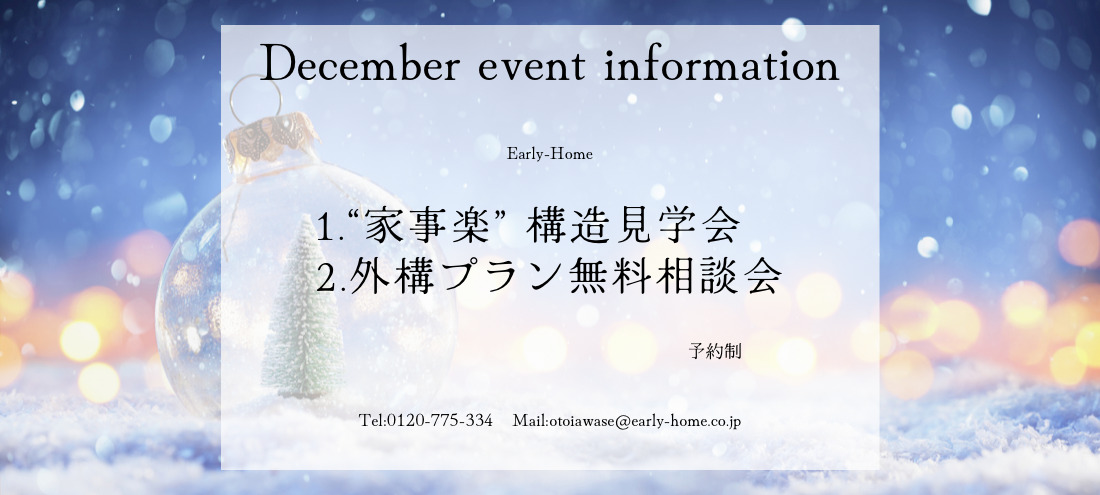 December event information

Early-Home

1.“家事楽” 構造見学会
2.外構プラン無料相談会

予約制

Tel:0120-775-334 Mail:otoiawase@early-home.co.jp